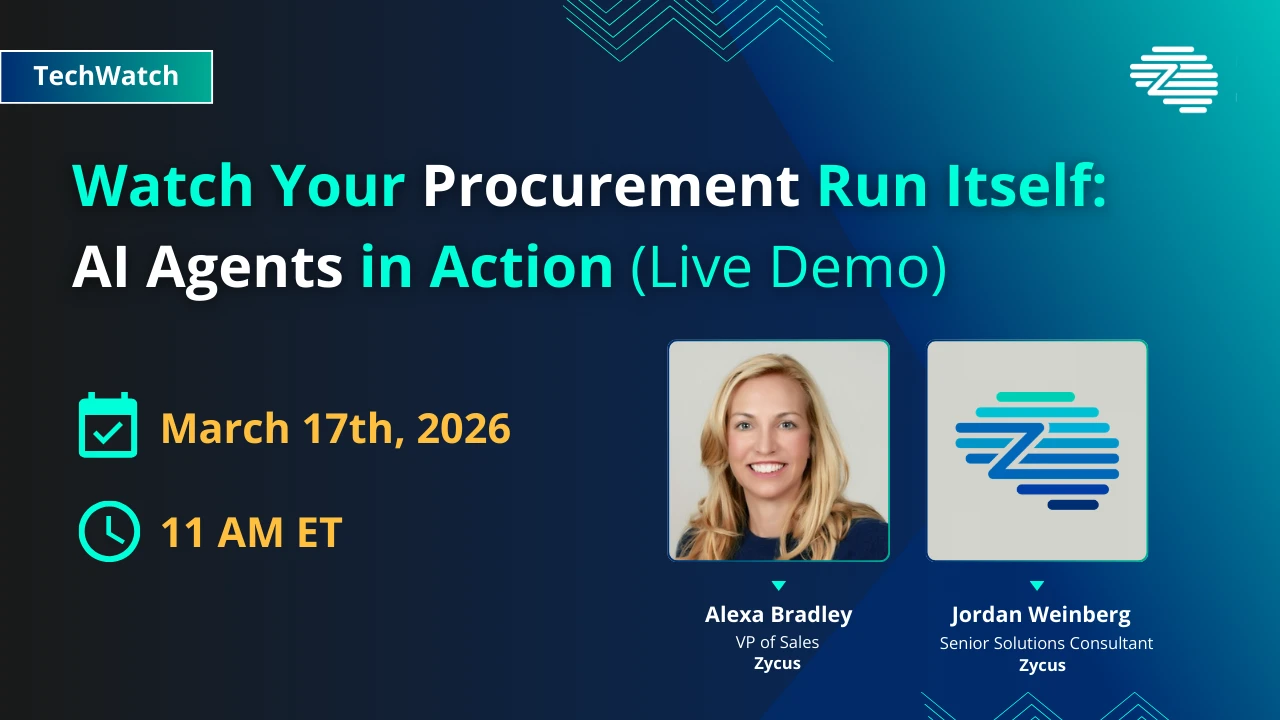 TechWatch

Watch Your Procurement Run Itself: AI Agents in Action (Live Demo)

March 17th, 2026

11 AM ET

Alexa Bradley
VP of Sales
Zycus

Jordan Weinberg
Senior Solutions Consultant
Zycus